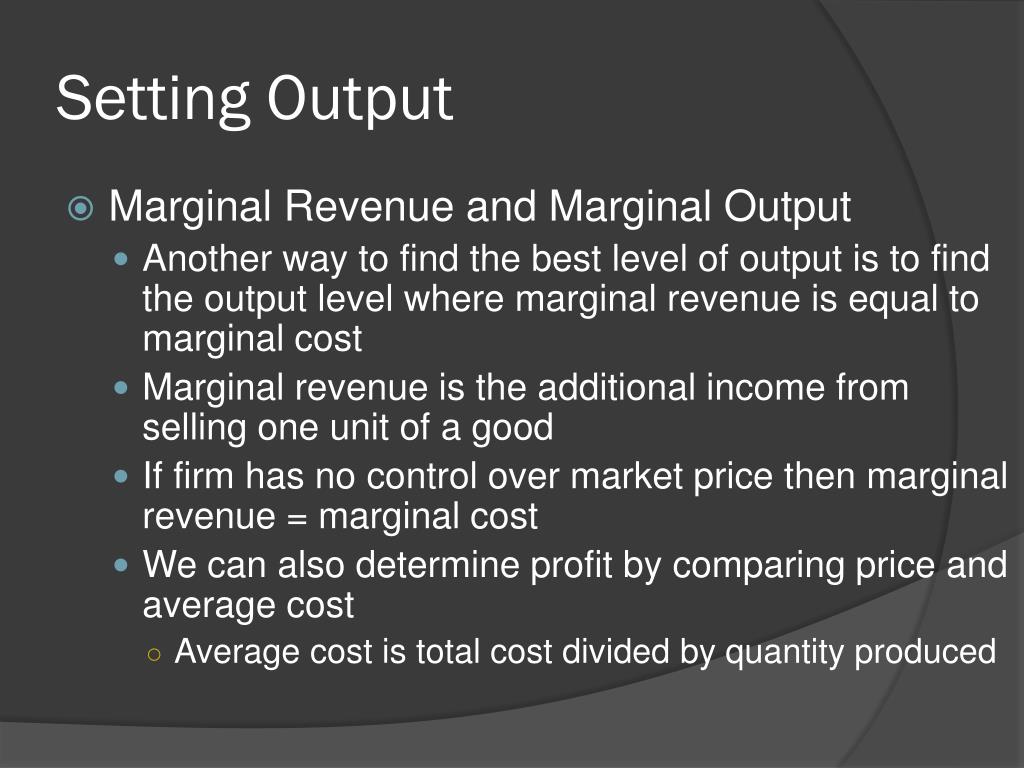 Setting Output

Marginal Revenue and Marginal Output

Another way to find the best level of output is to find the output level where marginal revenue is equal to marginal cost

Marginal revenue is the additional income from selling one unit of a good

If firm has no control over market price then marginal revenue = marginal cost

We can also determine profit by comparing price and average cost

Average cost is total cost divided by quantity produced